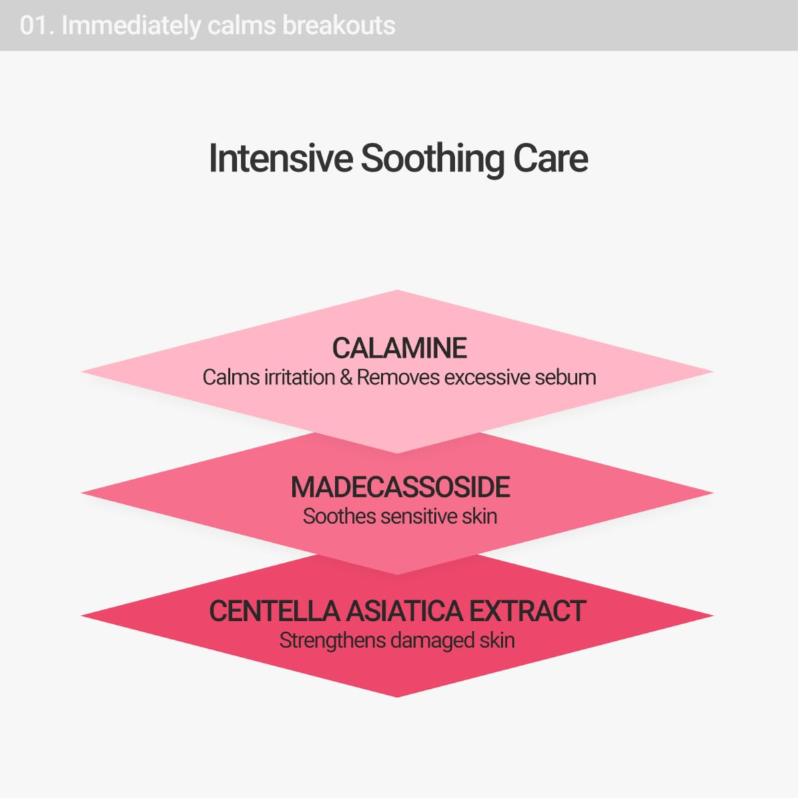 01. Immediately calms breakouts

Intensive Soothing Care

CALAMINE
Calms irritation & Removes excessive sebum

MADECASSOSIDE
Soothes sensitive skin

CENTELLA ASIATICA EXTRACT
Strengthens damaged skin